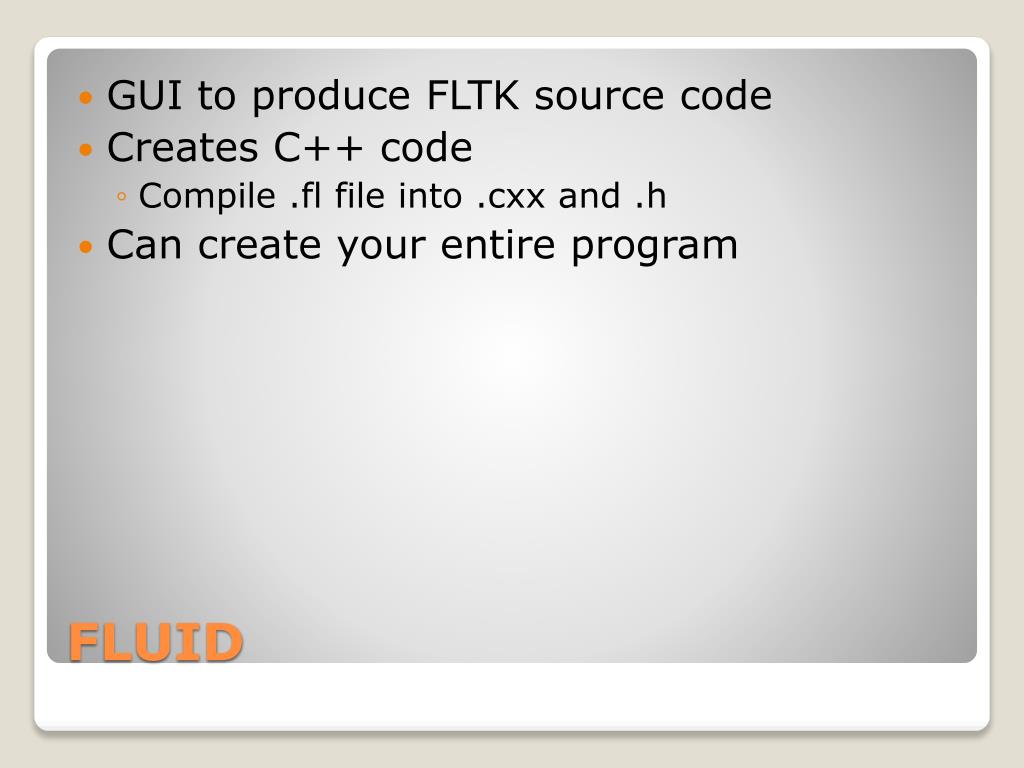 • GUI to produce FLTK source code
• Creates C++ code
◦ Compile .fl file into .cxx and .h
• Can create your entire program

FLUID